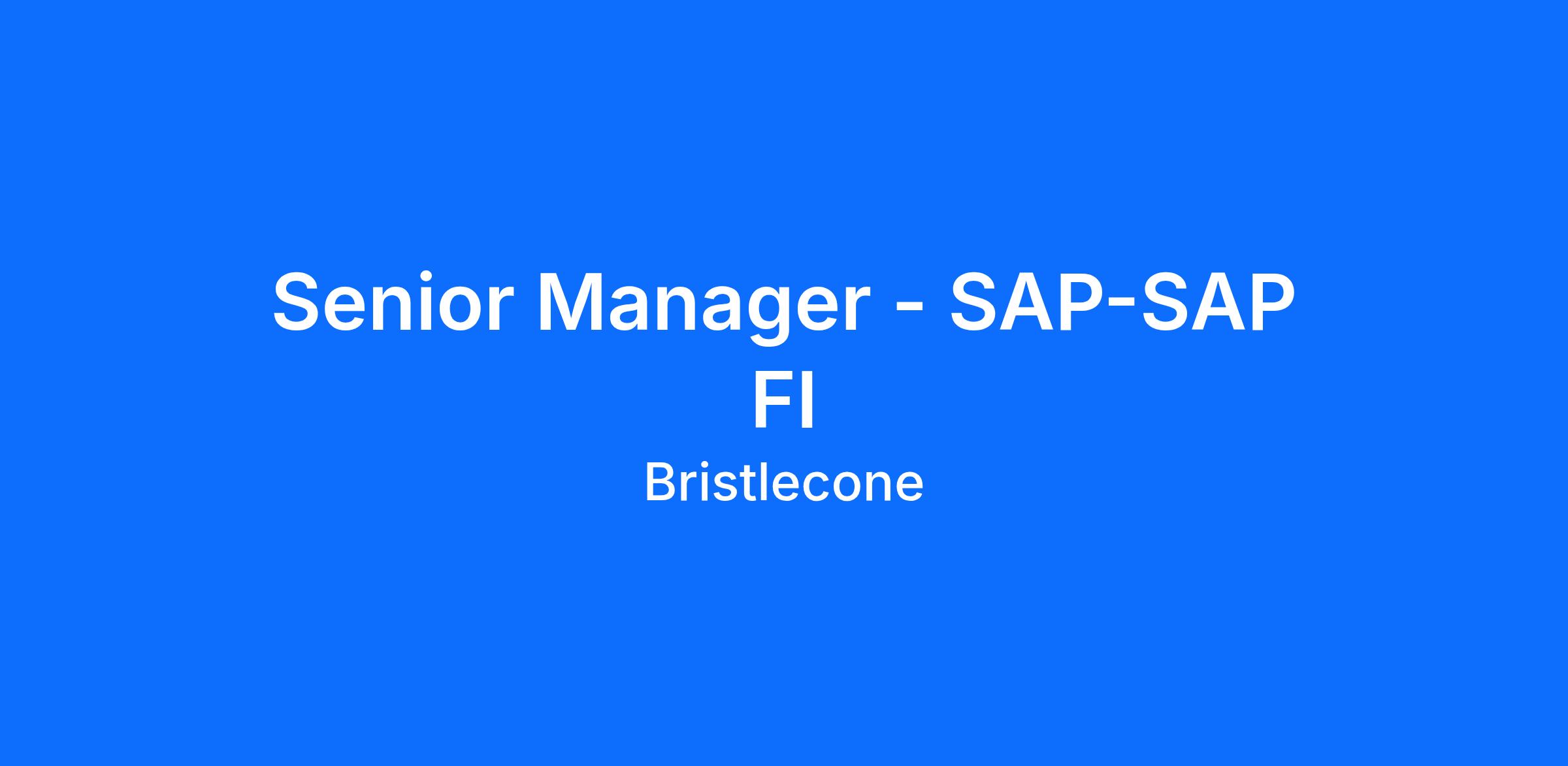 Senior Manager - SAP-SAP FI

Bristlecone